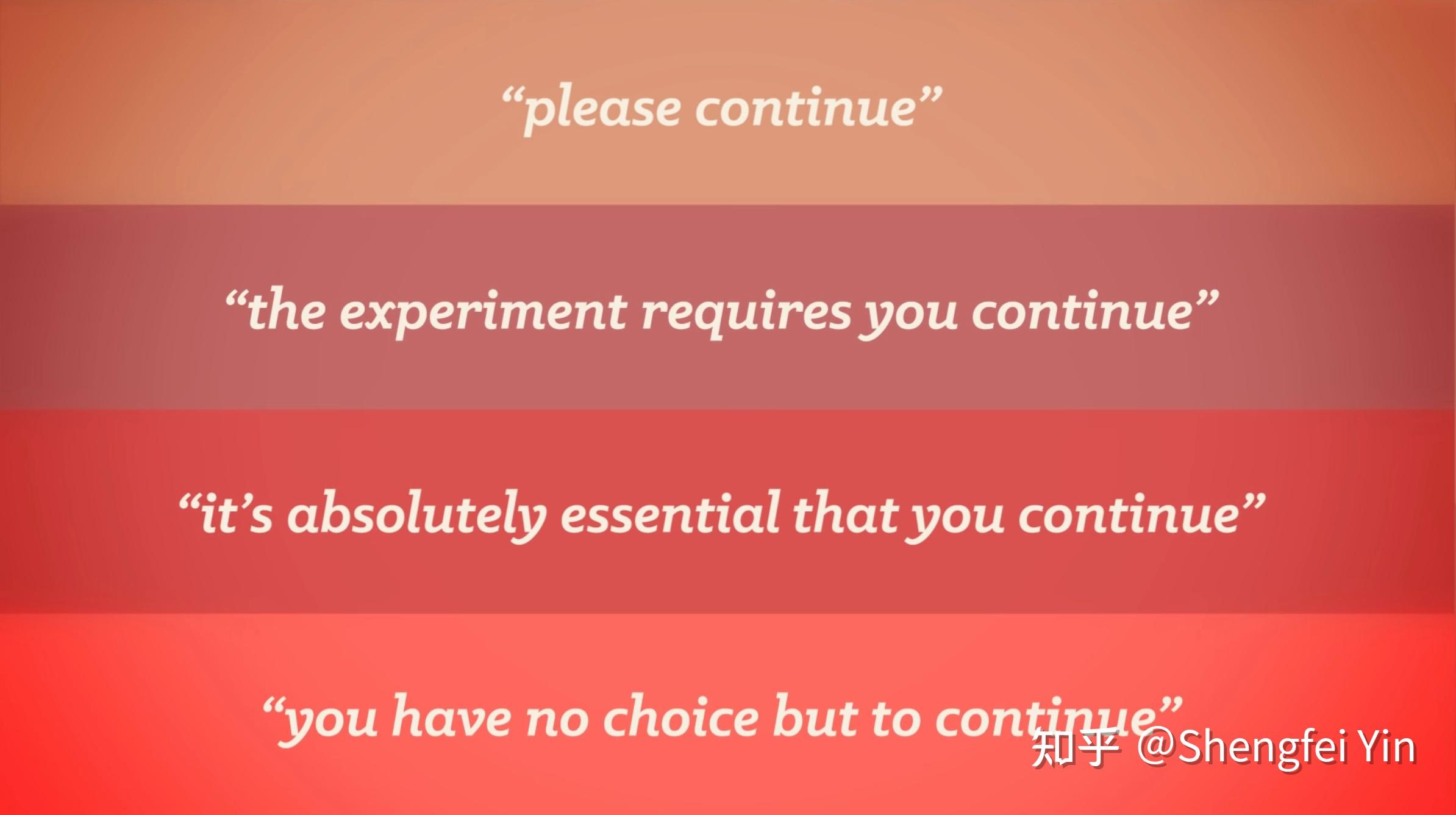 “please continue”

“the experiment requires you continue”

“it’s absolutely essential that you continue”

“you have no choice but to continue”

知乎 @Shengfei Yin